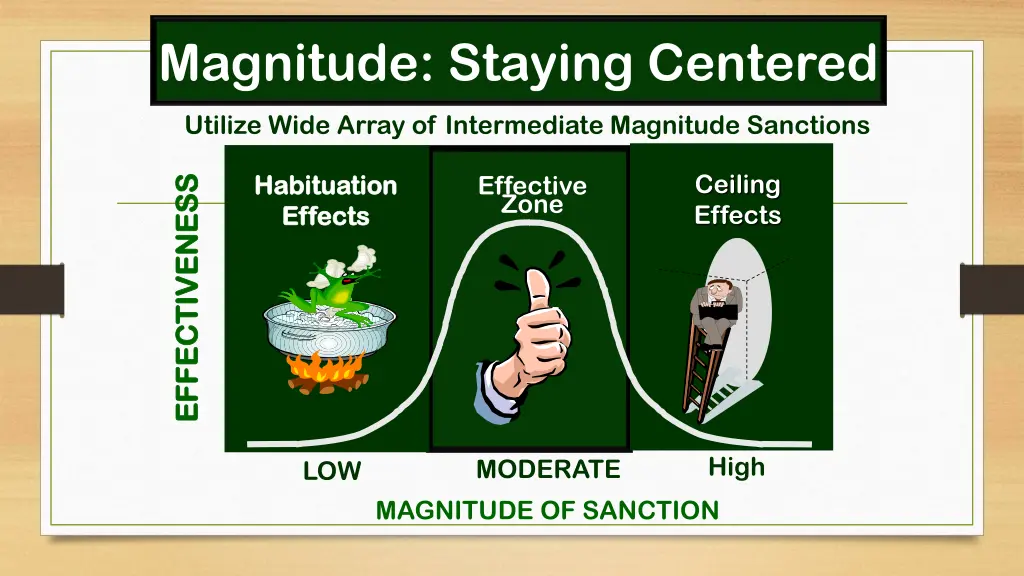 Magnitude: Staying Centered

Utilize Wide Array of Intermediate Magnitude Sanctions

EFFECTIVENESS

Habituation Effects

Effective Zone

Ceiling Effects

LOW

MODERATE

High

MAGNITUDE OF SANCTION